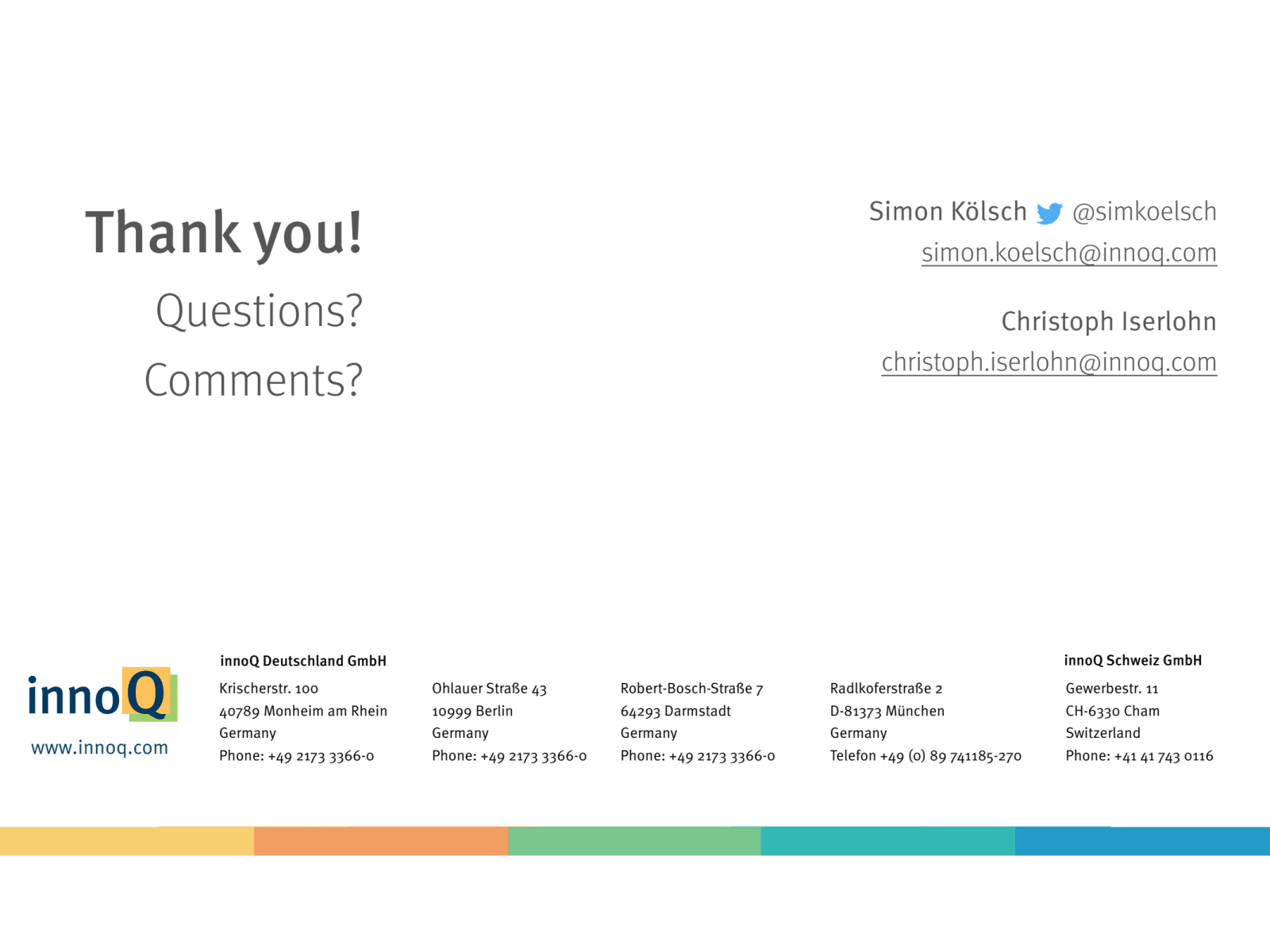 Thank you!

Questions?

Comments?

Simon Kölsch @simkoelsch
simon.koelsch@innoq.com

Christoph Iserlohn
christoph.iserlohn@innoq.com

innoQ
www.innoq.com

innoQ Deutschland GmbH

Krischerstr. 100
40789 Monheim am Rhein
Germany
Phone: +49 2173 3366-0

Ohlauer Straße 43
10999 Berlin
Germany
Phone: +49 2173 3366-0

Robert-Bosch-Straße 7
64293 Darmstadt
Germany
Phone: +49 2173 3366-0

Radlkoferstraße 2
D-81373 München
Germany
Telefon +49 (0) 89 741185-270

innoQ Schweiz GmbH

Gewerbestr. 11
CH-6330 Cham
Switzerland
Phone: +41 41 743 0116